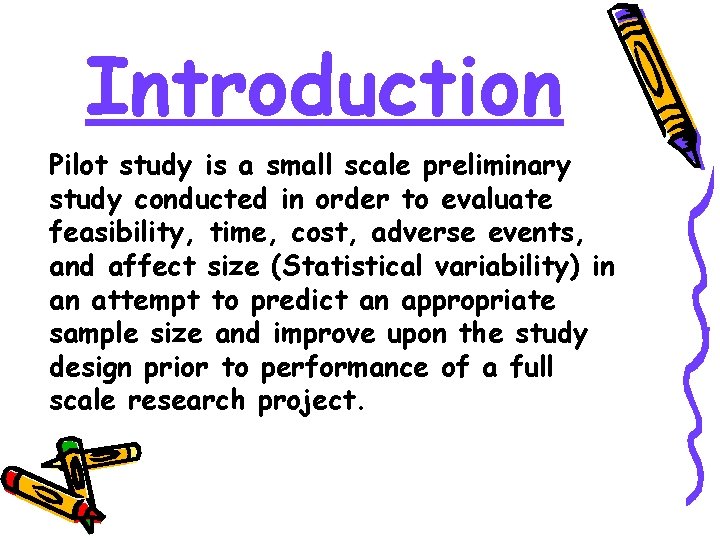 Introduction

Pilot study is a small scale preliminary study conducted in order to evaluate feasibility, time, cost, adverse events, and affect size (Statistical variability) in an attempt to predict an appropriate sample size and improve upon the study design prior to performance of a full scale research project.